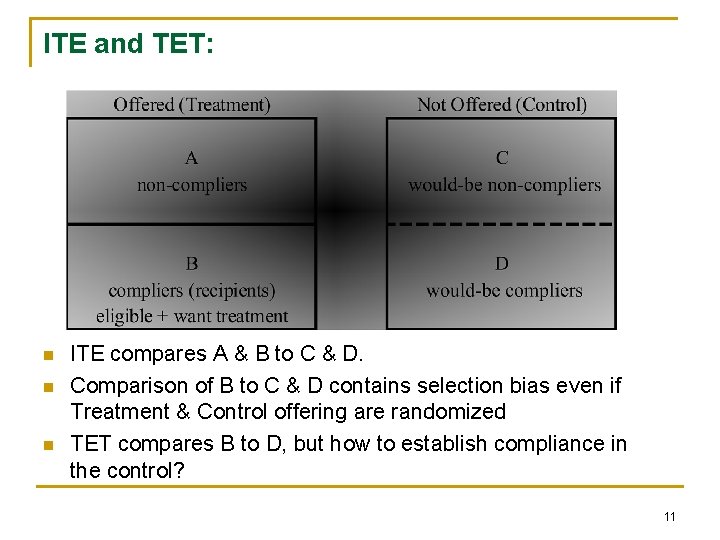 ITE and TET:

| Offered (Treatment) | Not Offered (Control) |
|---|---|
| A non-compliers | C would-be non-compliers |
| B compliers (recipients) eligible + want treatment | D would-be compliers |

ITE compares A & B to C & D.

Comparison of B to C & D contains selection bias even if Treatment & Control offering are randomized

TET compares B to D, but how to establish compliance in the control?

11